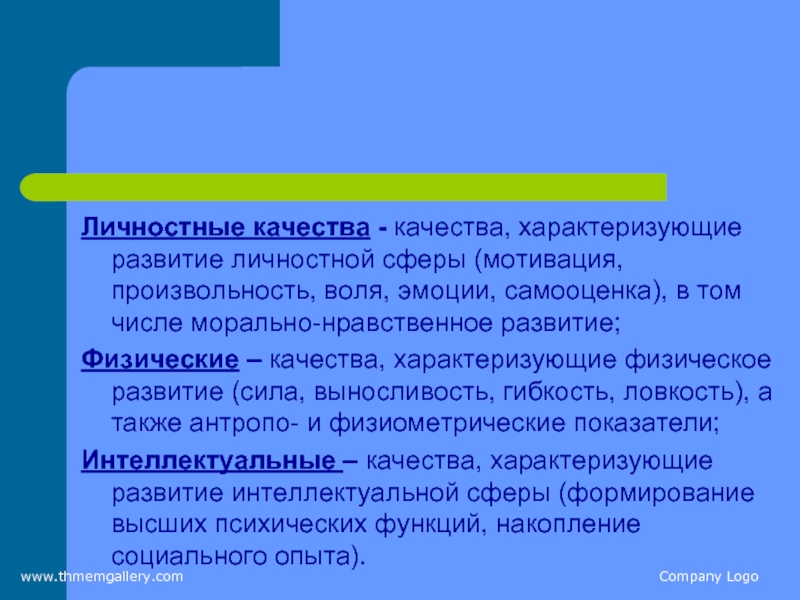 Личностные качества - качества, характеризующие развитие личностной сферы (мотивация, произвольность, воля, эмоции, самооценка), в том числе морально-нравственное развитие;

Физические – качества, характеризующие физическое развитие (сила, выносливость, гибкость, ловкость), а также антропо- и физиометрические показатели;

Интеллектуальные – качества, характеризующие развитие интеллектуальной сферы (формирование высших психических функций, накопление социального опыта).

www.thmemgallery.com

Company Logo